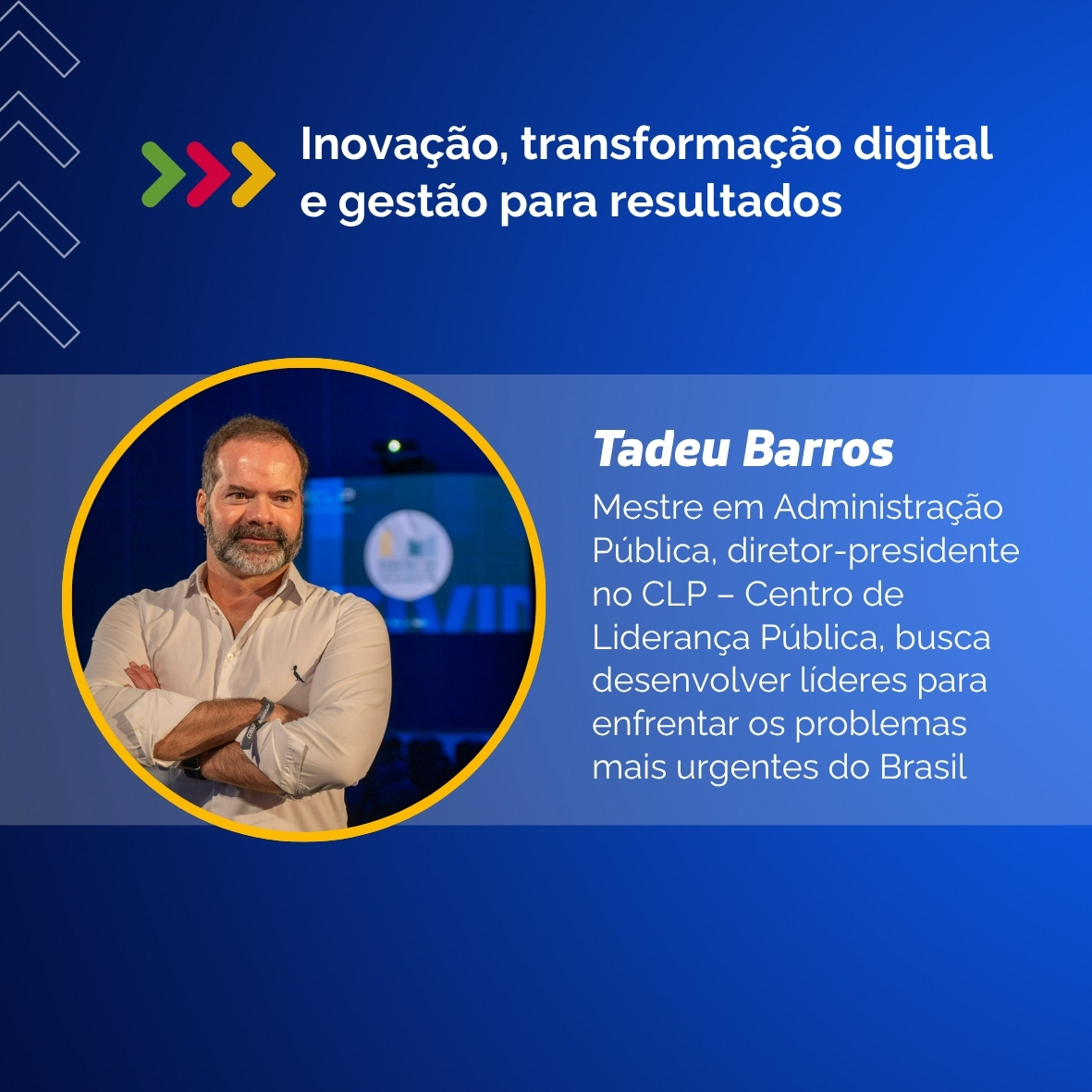 Inovação, transformação digital e gestão para resultados

Tadeu Barros

Mestre em Administração Pública, diretor-presidente no CLP – Centro de Liderança Pública, busca desenvolver líderes para enfrentar os problemas mais urgentes do Brasil